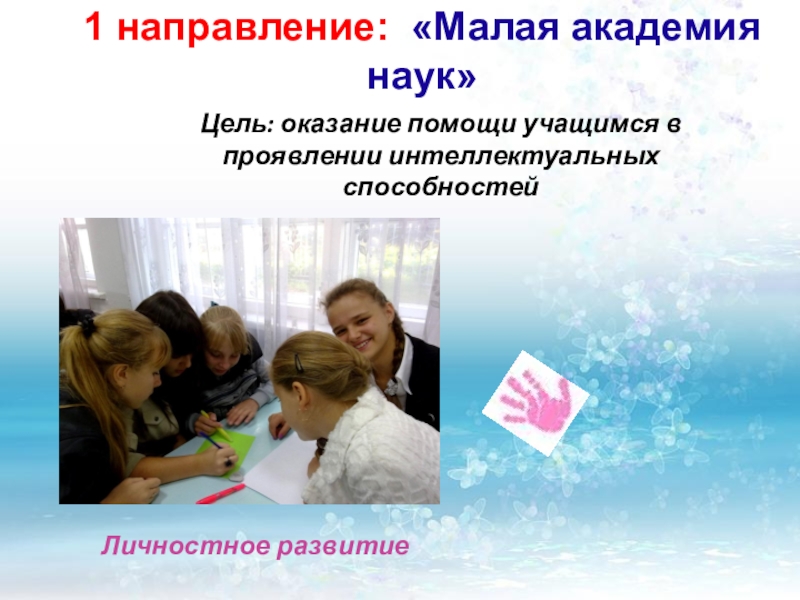 1 направление: «Малая академия наук»

Цель: оказание помощи учащимся в проявлении интеллектуальных способностей

Личностное развитие